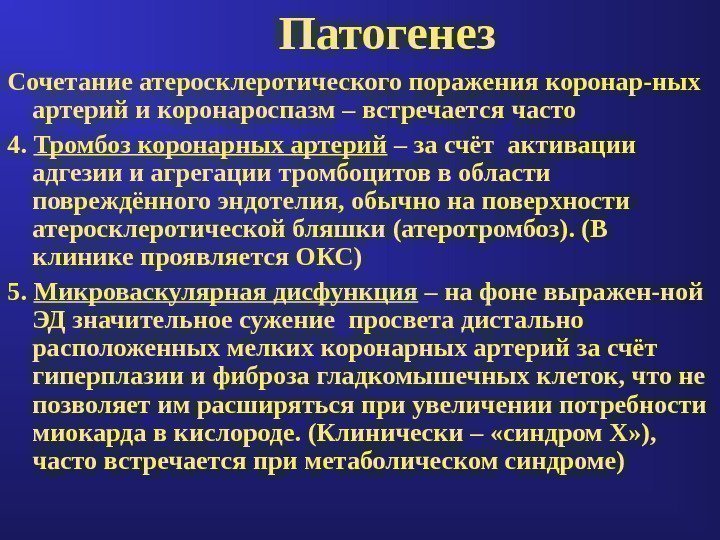 Патогенез

Сочетание атеросклеротического поражения коронар-ных артерий и коронароспазм – встречается часто

4. Тромбоз коронарных артерий – за счёт активации адгезии и агрегации тромбоцитов в области повреждённого эндотелия, обычно на поверхности атеросклеротической бляшки (атеротромбоз). (В клинике проявляется ОКС)

5. Микроваскулярная дисфункция – на фоне выражен-ной ЭД значительное сужение просвета дистально расположенных мелких коронарных артерий за счёт гиперплазии и фиброза гладкомышечных клеток, что не позволяет им расширяться при увеличении потребности миокарда в кислороде. (Клинически – «синдром Х»), часто встречается при метаболическом синдроме)